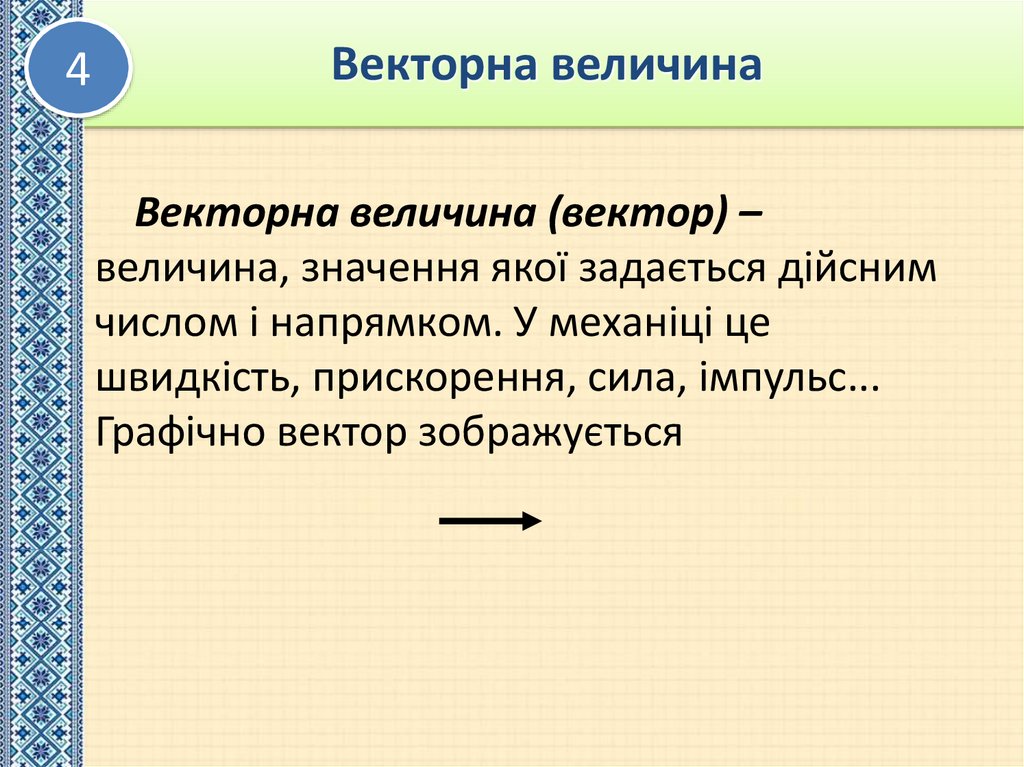 4

Векторна величина

Векторна величина (вектор) – величина, значення якої задається дійсним числом і напрямком. У механіці це швидкість, прискорення, сила, імпульс... Графічно вектор зображується